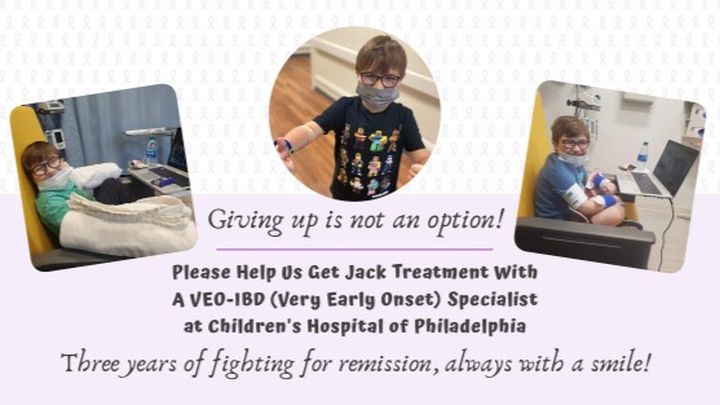 Giving up is not an option!

Please Help Us Get Jack Treatment With A VEO-IBD (Very Early Onset) Specialist at Children's Hospital of Philadelphia

Three years of fighting for remission, always with a smile!